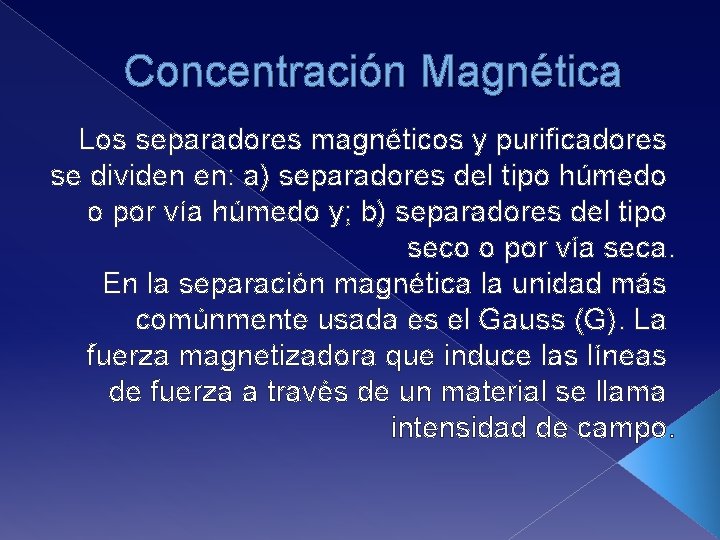 Concentración Magnética

Los separadores magnéticos y purificadores se dividen en: a) separadores del tipo húmedo o por vía húmedo y; b) separadores del tipo seco o por vía seca.
En la separación magnética la unidad más comúnmente usada es el Gauss (G). La fuerza magnetizadora que induce las líneas de fuerza a través de un material se llama intensidad de campo.